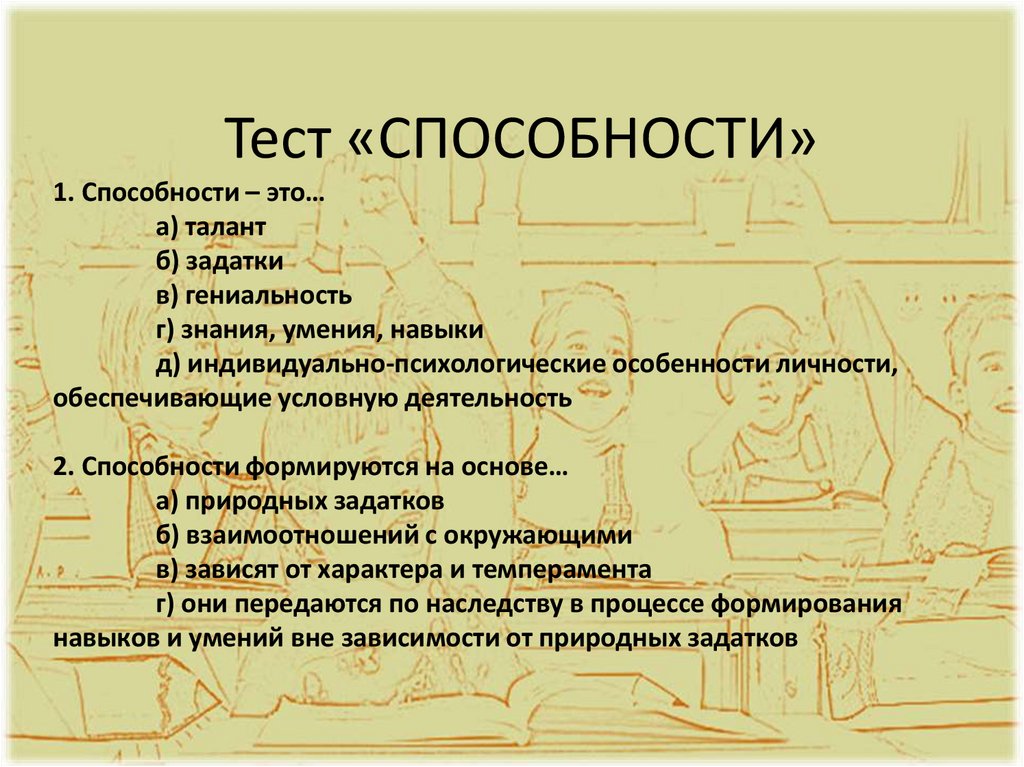 Тест «СПОСОБНОСТИ»

1. Способности – это…
а) талант
б) задатки
в) гениальность
г) знания, умения, навыки
д) индивидуально-психологические особенности личности, обеспечивающие условную деятельность

2. Способности формируются на основе…
а) природных задатков
б) взаимоотношений с окружающими
в) зависят от характера и темперамента
г) они передаются по наследству в процессе формирования навыков и умений вне зависимости от природных задатков